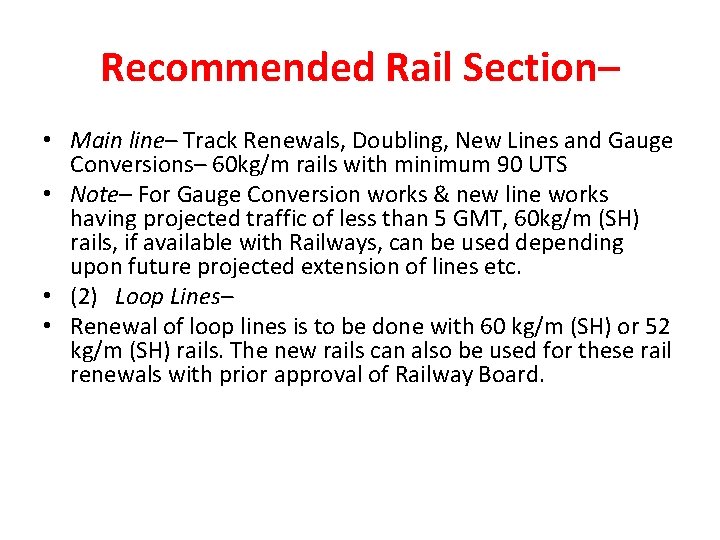 Recommended Rail Section–

• Main line– Track Renewals, Doubling, New Lines and Gauge Conversions– 60kg/m rails with minimum 90 UTS
• Note– For Gauge Conversion works & new line works having projected traffic of less than 5 GMT, 60kg/m (SH) rails, if available with Railways, can be used depending upon future projected extension of lines etc.
• (2) Loop Lines–
• Renewal of loop lines is to be done with 60 kg/m (SH) or 52 kg/m (SH) rails. The new rails can also be used for these rail renewals with prior approval of Railway Board.